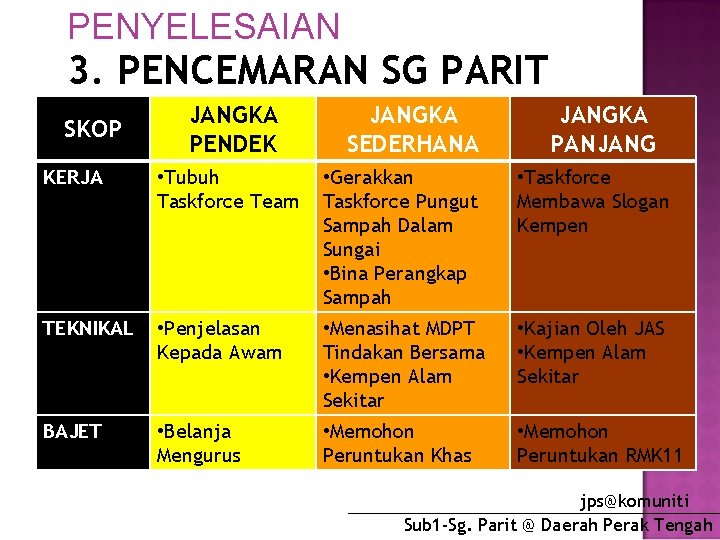 PENYELESAIAN
3. PENCEMARAN SG PARIT

| SKOP | JANGKA PENDEK | JANGKA SEDERHANA | JANGKA PANJANG |
|---|---|---|---|
| KERJA | •Tubuh Taskforce Team | •Gerakkan Taskforce Pungut Sampah Dalam Sungai •Bina Perangkap Sampah | •Taskforce Membawa Slogan Kempen |
| TEKNIKAL | •Penjelasan Kepada Awam | •Menasihat MDPT Tindakan Bersama •Kempen Alam Sekitar | •Kajian Oleh JAS •Kempen Alam Sekitar |
| BAJET | •Belanja Mengurus | •Memohon Peruntukan Khas | •Memohon Peruntukan RMK11 |

jps@komuniti
Sub1-Sg. Parit @ Daerah Perak Tengah